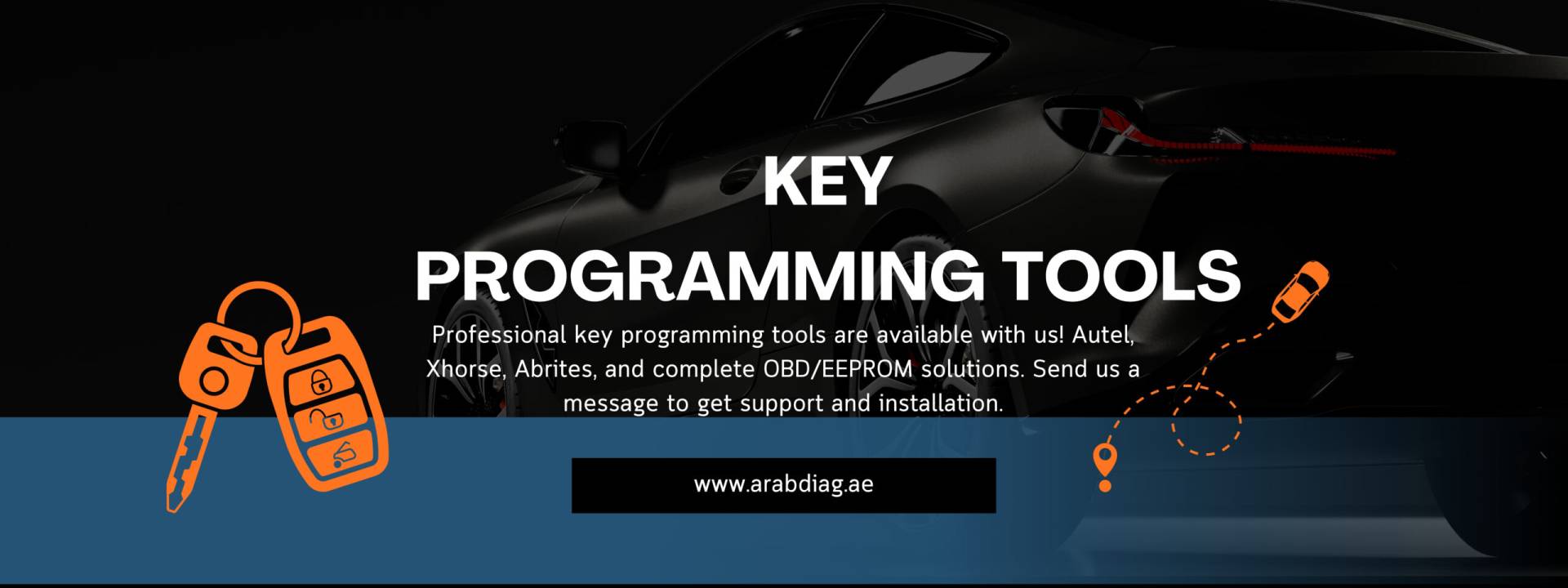 KEY
PROGRAMMING TOOLS

Professional key programming tools are available with us! Autel, Xhorse, Abrites, and complete OBD/EEPROM solutions. Send us a message to get support and installation.

www.arabdiag.ae